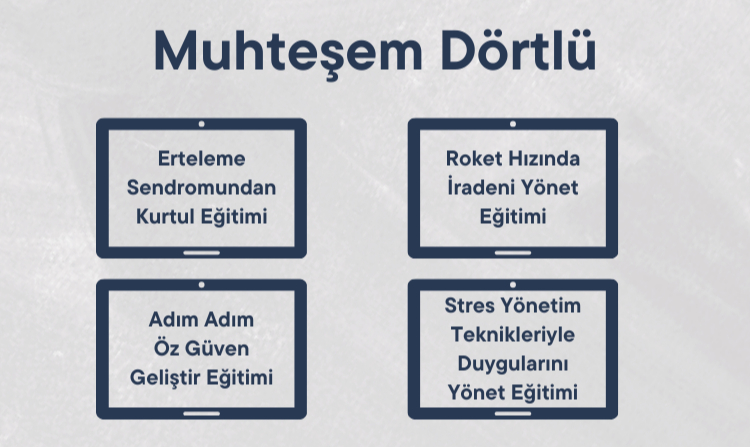 Muhteşem Dörtlü

Erteleme Sendromundan Kurtul Eğitimi

Roket Hızında İradeni Yönet Eğitimi

Adım Adım Öz Güven Geliştir Eğitimi

Stres Yönetim Teknikleriyle Duygularını Yönet Eğitimi